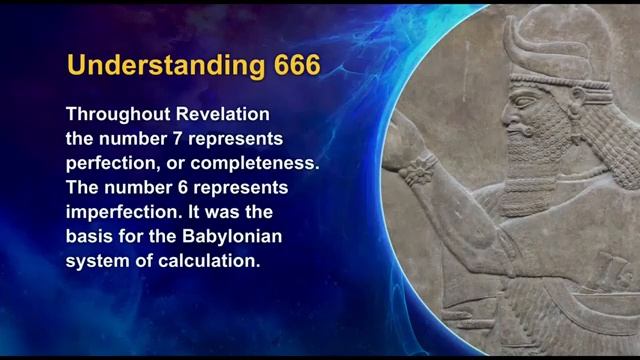 Understanding 666

Throughout Revelation the number 7 represents perfection, or completeness. The number 6 represents imperfection. It was the basis for the Babylonian system of calculation.